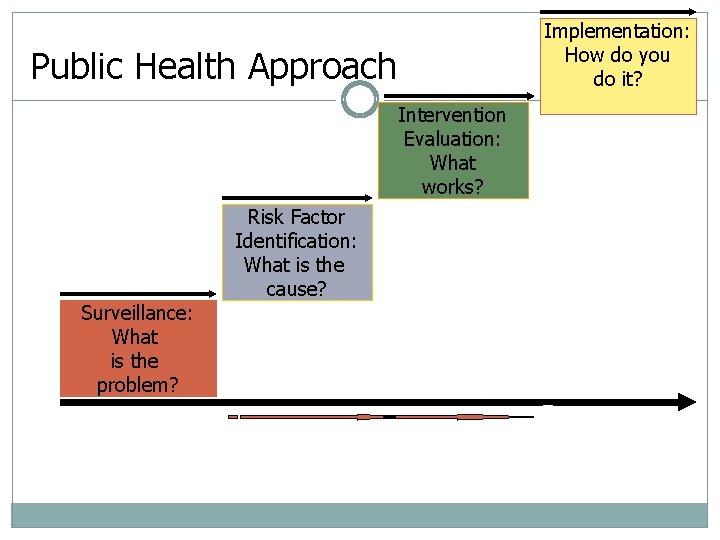 Public Health Approach

Surveillance: What is the problem?

Risk Factor Identification: What is the cause?

Intervention Evaluation: What works?

Implementation: How do you do it?